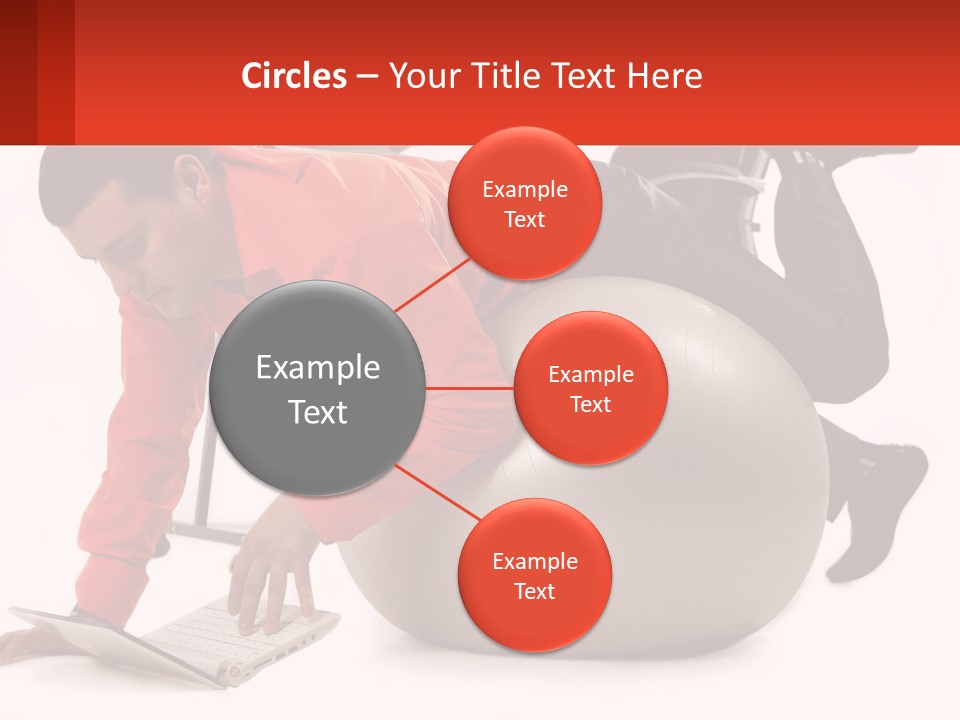 Circles – Your Title Text Here

Example Text

Example Text

Example Text

Example Text